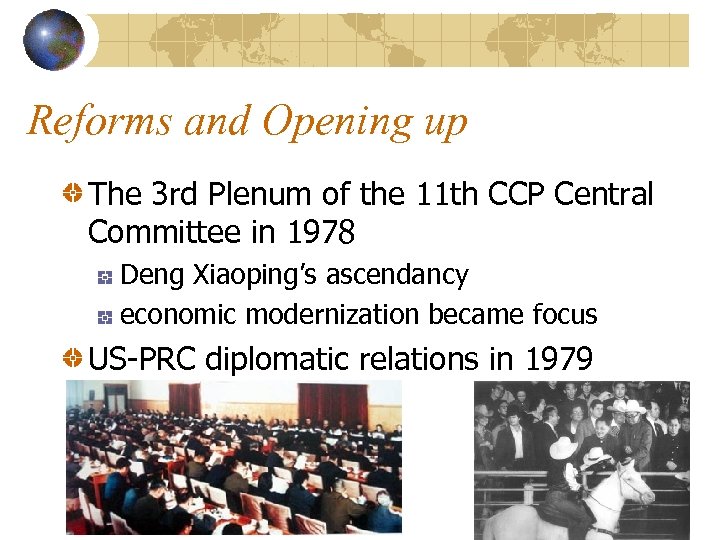 Reforms and Opening up

The 3rd Plenum of the 11th CCP Central Committee in 1978

Deng Xiaoping's ascendancy

economic modernization became focus

US-PRC diplomatic relations in 1979